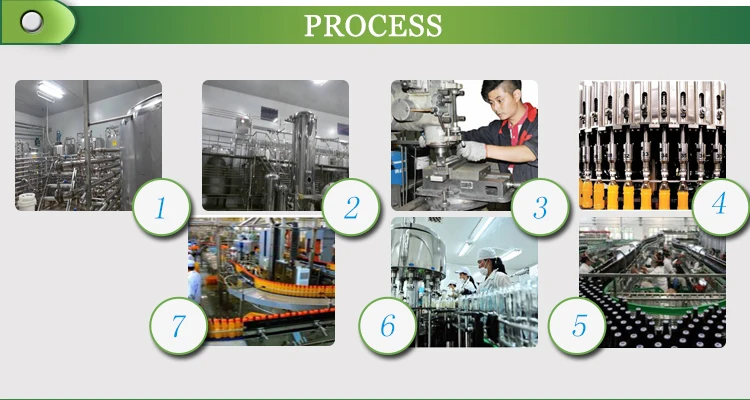 PROCESS

1

2

3

4

7

6

5